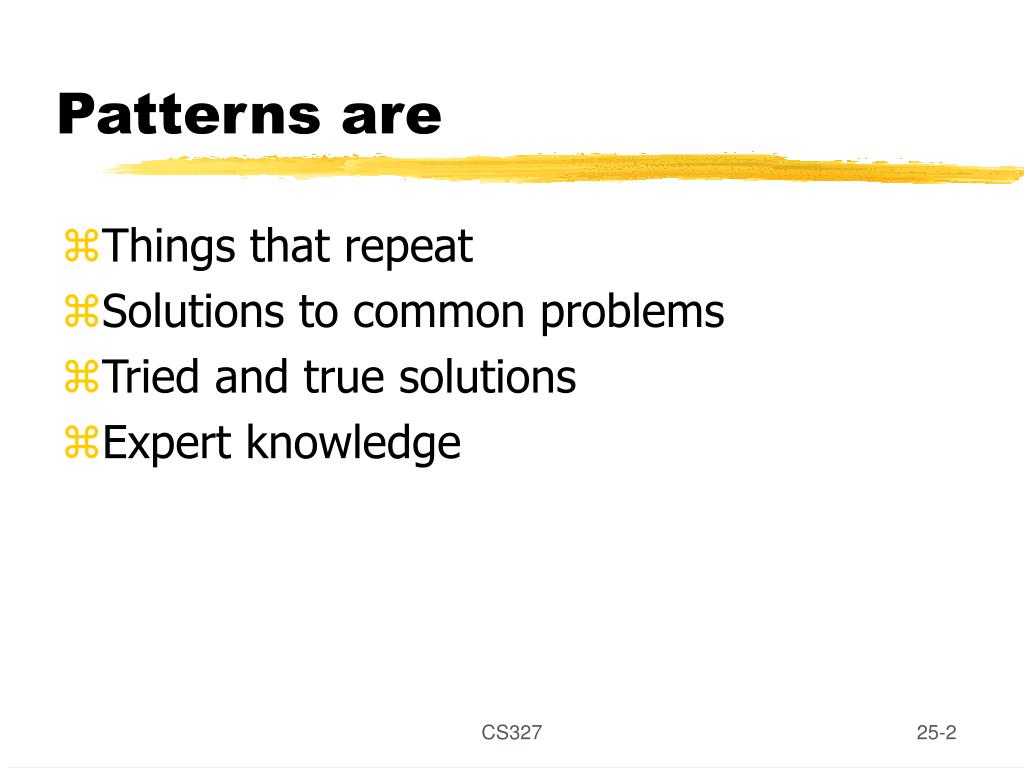 Patterns are

⌘Things that repeat
⌘Solutions to common problems
⌘Tried and true solutions
⌘Expert knowledge

CS327

25-2